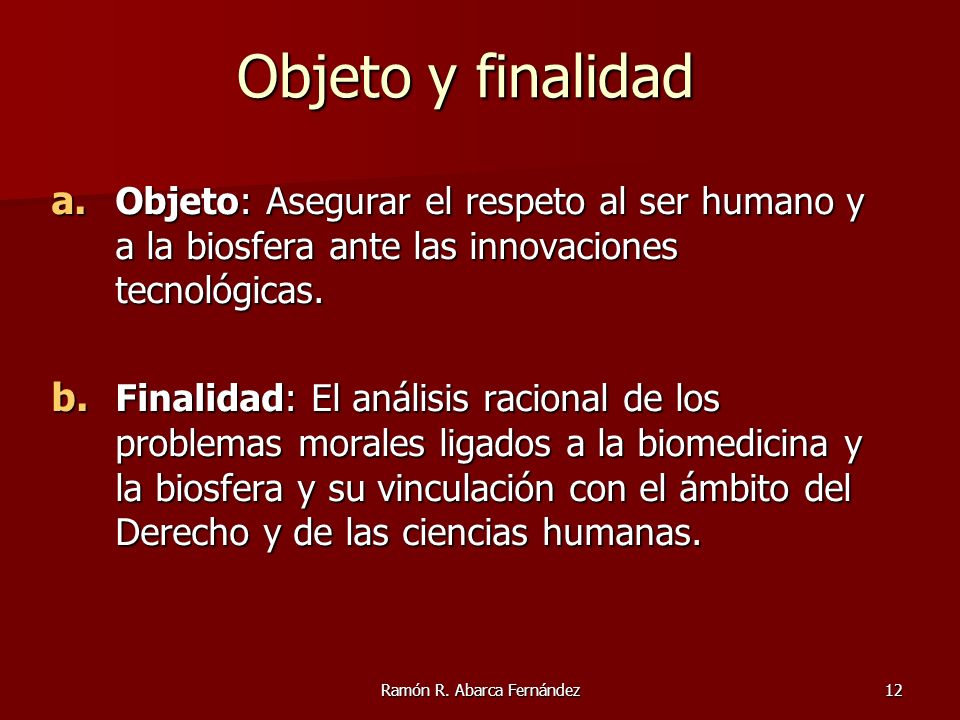 Objeto y finalidad

a. Objeto: Asegurar el respeto al ser humano y a la biosfera ante las innovaciones tecnológicas.

b. Finalidad: El análisis racional de los problemas morales ligados a la biomedicina y la biosfera y su vinculación con el ámbito del Derecho y de las ciencias humanas.

Ramón R. Abarca Fernández

12